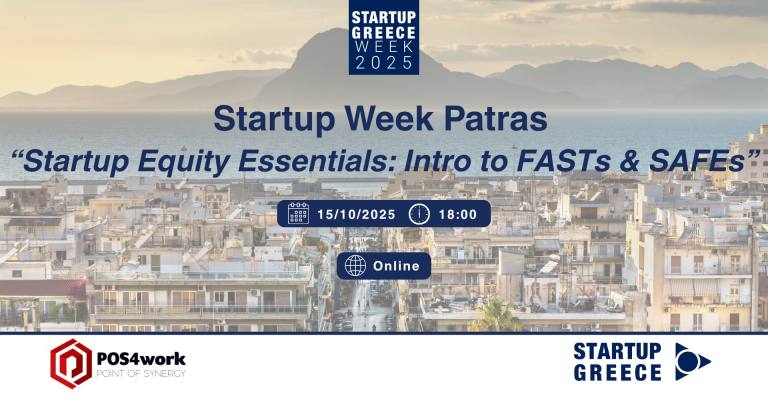 STARTUP GREECE WEEK 2025

Startup Week Patras
“Startup Equity Essentials: Intro to FASTs & SAFEs”

15/10/2025 18:00

Online

POS4work
POINT OF SYNERGY

STARTUP GREECE